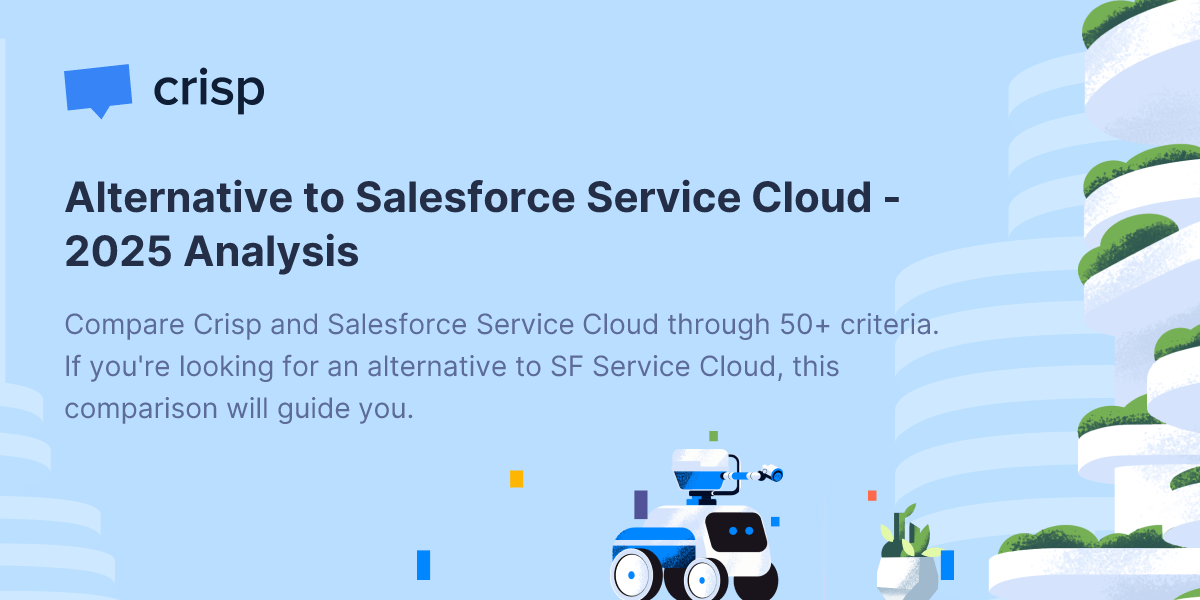 crisp

Alternative to Salesforce Service Cloud - 2025 Analysis

Compare Crisp and Salesforce Service Cloud through 50+ criteria. If you're looking for an alternative to SF Service Cloud, this comparison will guide you.